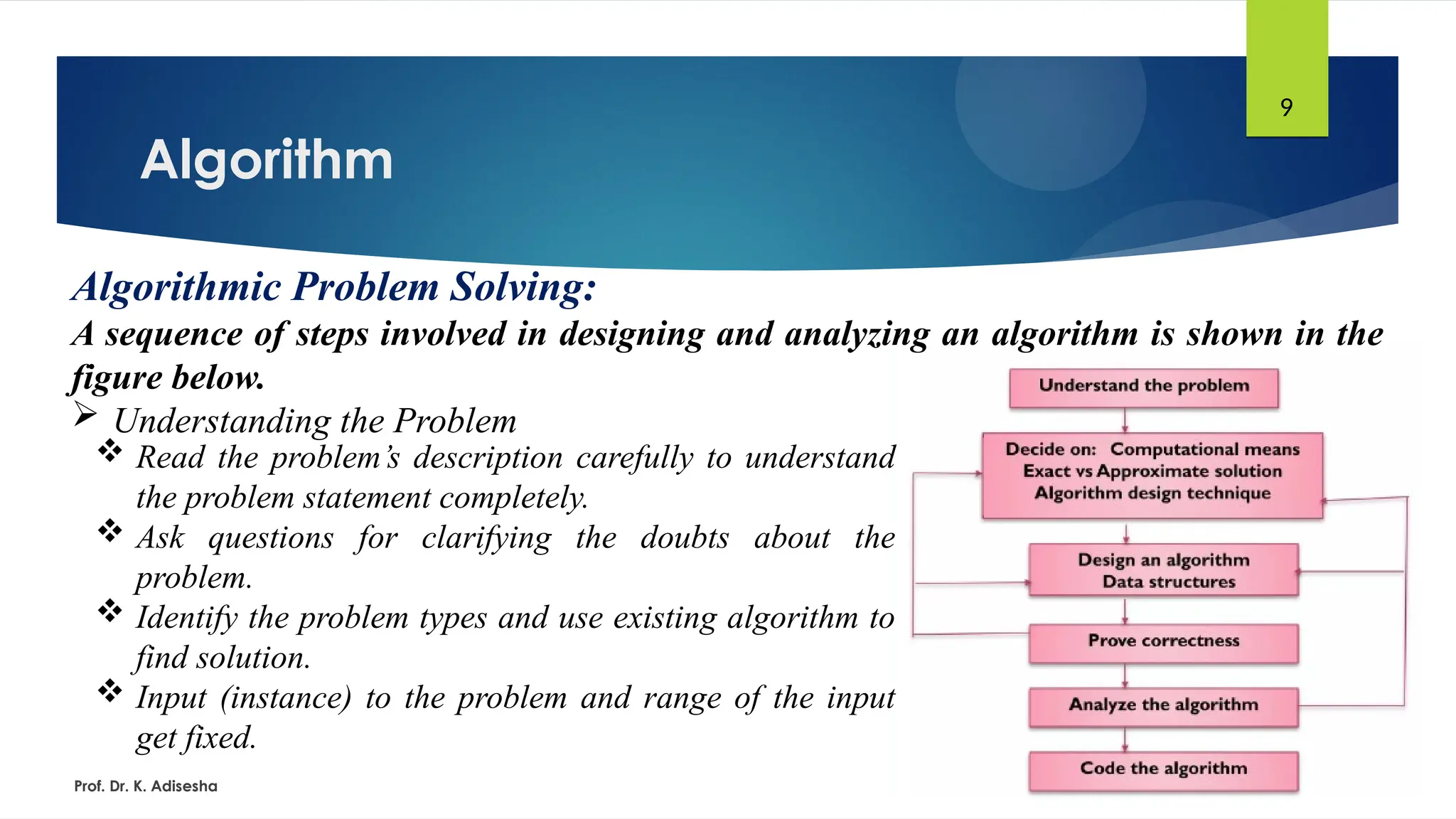 9

Algorithm

Algorithmic Problem Solving:

A sequence of steps involved in designing and analyzing an algorithm is shown in the figure below.

➢ Understanding the Problem

❖ Read the problem's description carefully to understand the problem statement completely.

❖ Ask questions for clarifying the doubts about the problem.

❖ Identify the problem types and use existing algorithm to find solution.

❖ Input (instance) to the problem and range of the input get fixed.

Understand the problem

Decide on: Computational means
Exact vs Approximate solution
Algorithm design technique

Design an algorithm
Data structures

Prove correctness

Analyze the algorithm

Code the algorithm

Prof. Dr. K. Adisesha